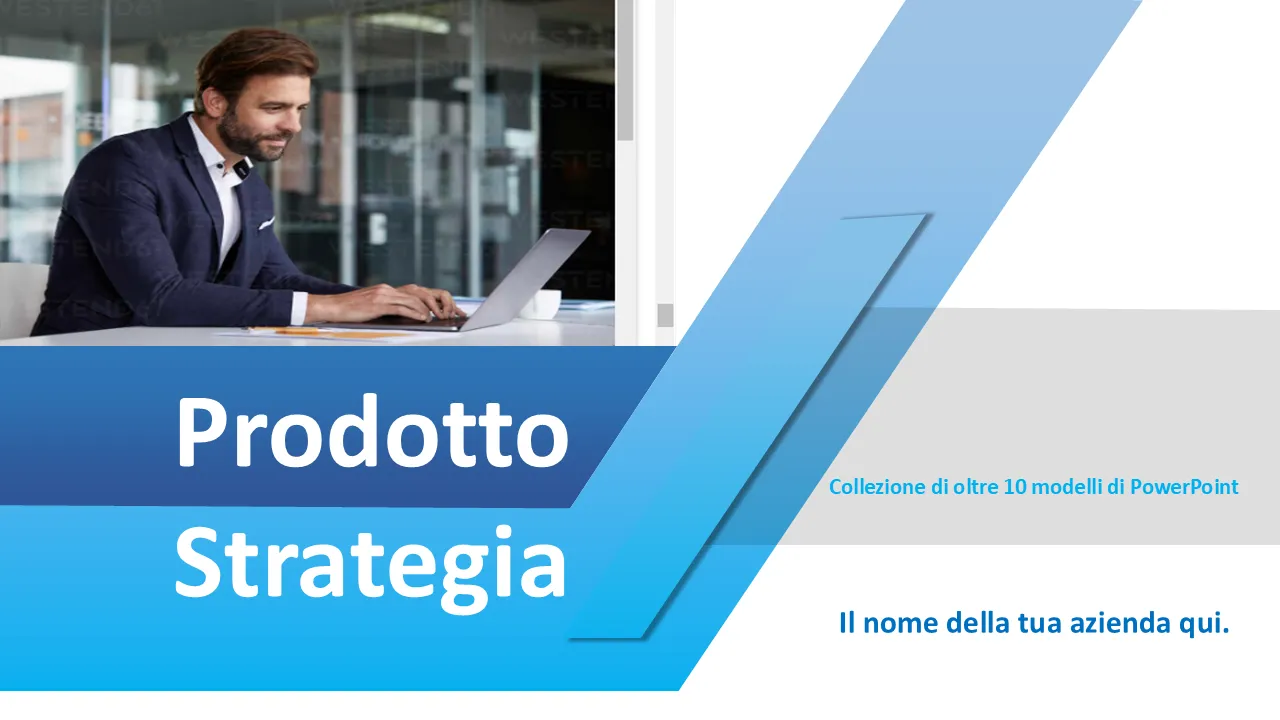 Prodotto
Strategia

Collezione di oltre 10 modelli di PowerPoint

Il nome della tua azienda qui.